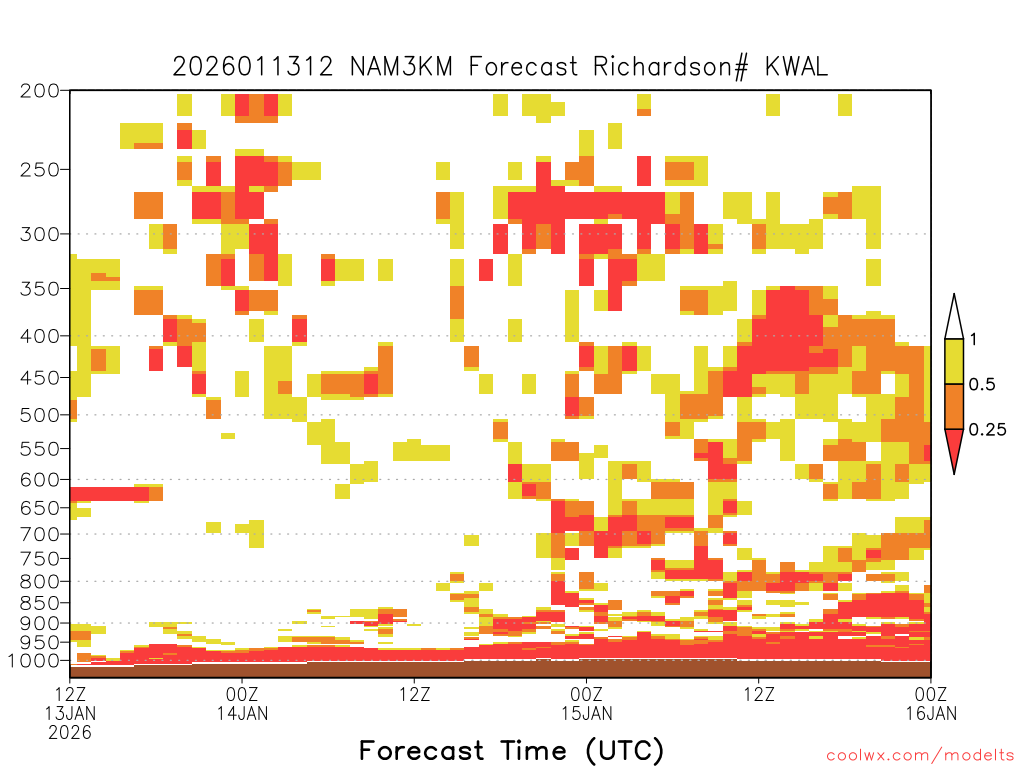 2026011312 NAM3KM Forecast Richardson# KWAL

200
250
300
350
400
450
500
550
600
650
700
750
800
850
900
950
1000

1
0.5
0.25

12Z
13JAN
2026

00Z
14JAN

12Z

00Z
15JAN

12Z

00Z
16JAN

Forecast Time (UTC)

coolwx.com/modelts